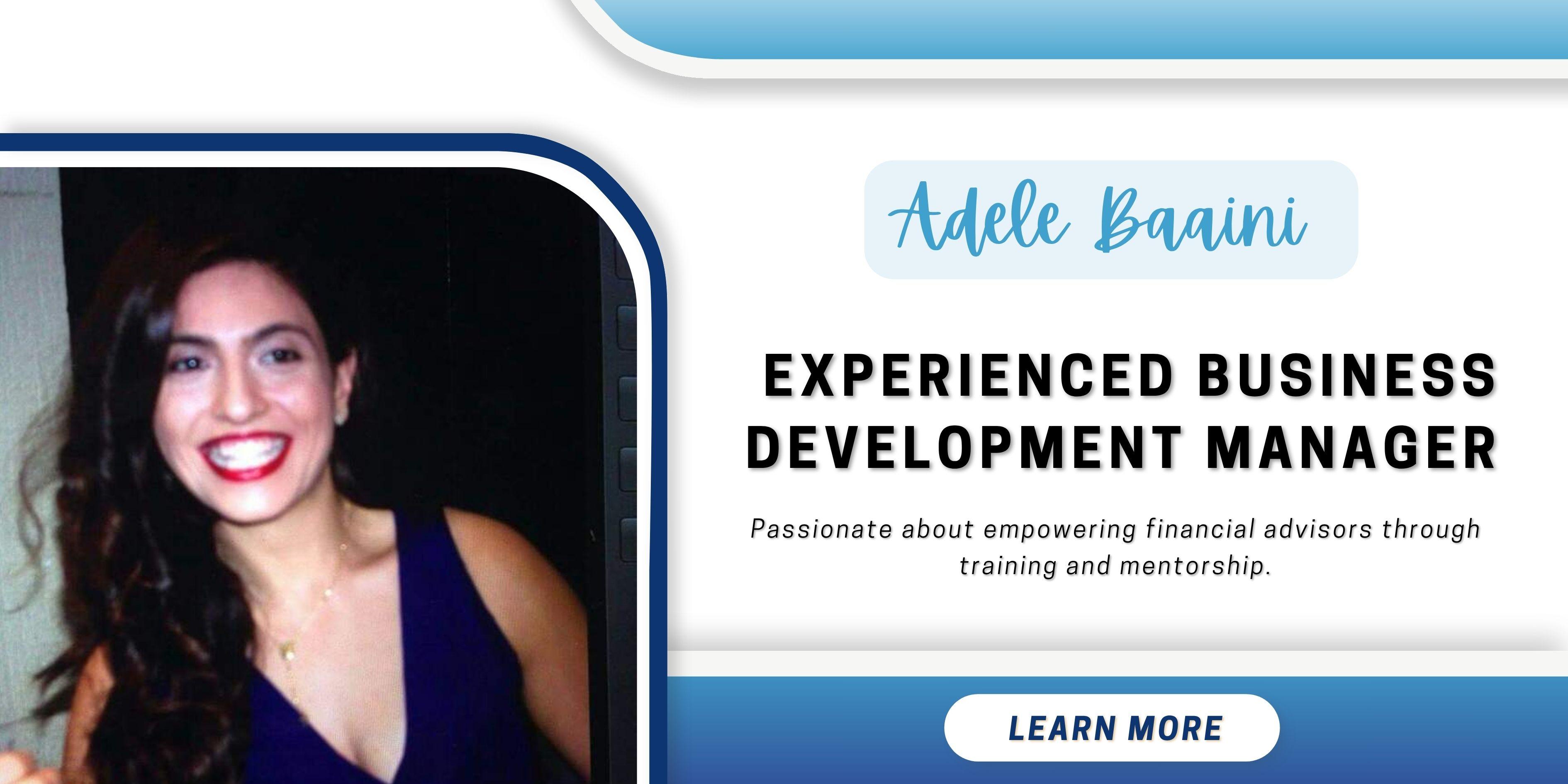 Adele Baaini

EXPERIENCED BUSINESS DEVELOPMENT MANAGER

Passionate about empowering financial advisors through training and mentorship.

LEARN MORE